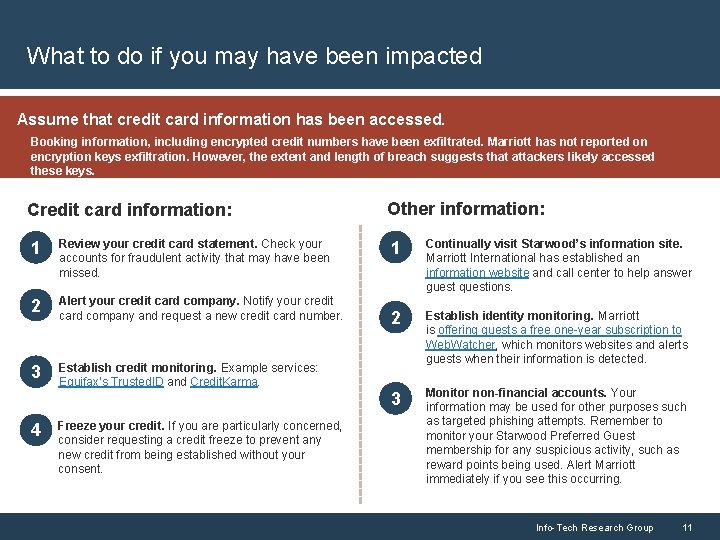 What to do if you may have been impacted

Assume that credit card information has been accessed.

Booking information, including encrypted credit numbers have been exfiltrated. Marriott has not reported on encryption keys exfiltration. However, the extent and length of breach suggests that attackers likely accessed these keys.

Credit card information:

1 Review your credit card statement. Check your accounts for fraudulent activity that may have been missed.

2 Alert your credit card company. Notify your credit card company and request a new credit card number.

3 Establish credit monitoring. Example services: Equifax's TrustedID and CreditKarma.

4 Freeze your credit. If you are particularly concerned, consider requesting a credit freeze to prevent any new credit from being established without your consent.

Other information:

1 Continually visit Starwood's information site. Marriott International has established an information website and call center to help answer guest questions.

2 Establish identity monitoring. Marriott is offering guests a free one-year subscription to WebWatcher, which monitors websites and alerts guests when their information is detected.

3 Monitor non-financial accounts. Your information may be used for other purposes such as targeted phishing attempts. Remember to monitor your Starwood Preferred Guest membership for any suspicious activity, such as reward points being used. Alert Marriott immediately if you see this occurring.

Info-Tech Research Group 11